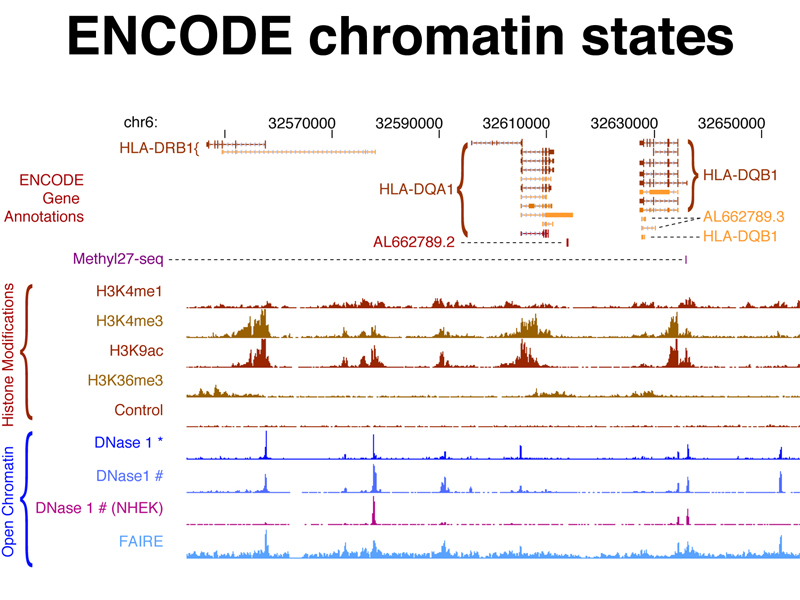 ENCODE chromatin states

chr6: 32570000 32590000 32610000 32630000 32650000

HLA-DRB1{

ENCODE Gene Annotations

HLA-DQA1

HLA-DQB1

AL662789.3

HLA-DQB1

AL662789.2

Methyl27-seq

Histone Modifications

H3K4me1

H3K4me3

H3K9ac

H3K36me3

Control

Open Chromatin

DNase 1 *

DNase1 #

DNase 1 # (NHEK)

FAIRE